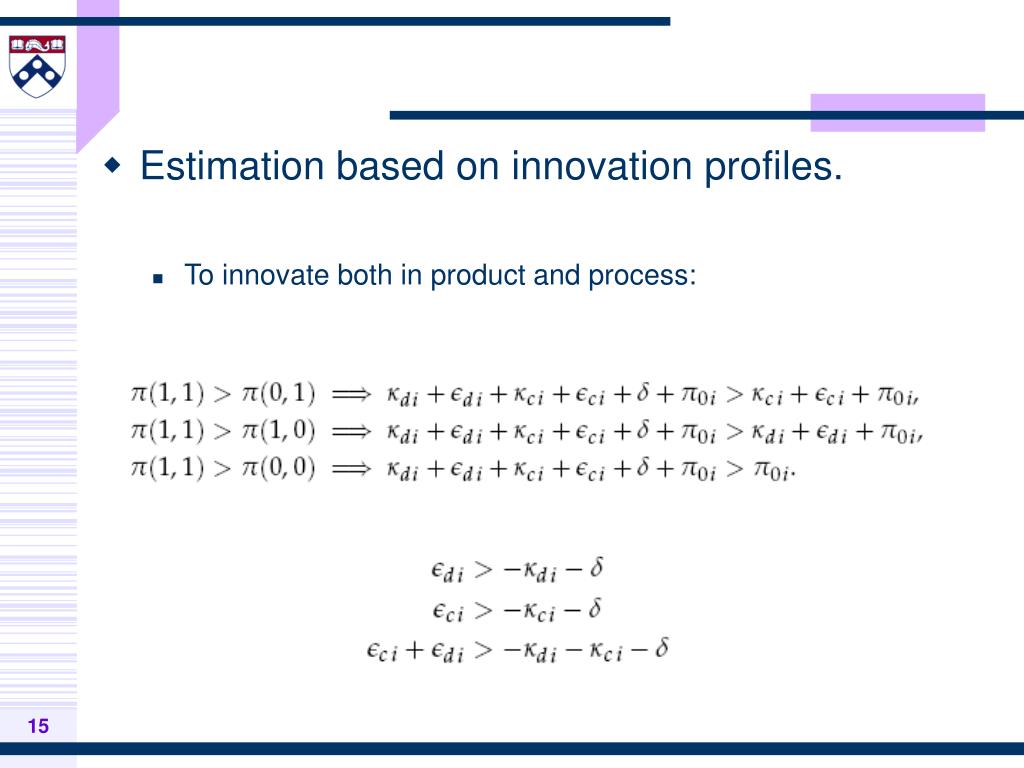 Estimation based on innovation profiles.

To innovate both in product and process:

$\pi(1,1) > \pi(0,1) \implies \kappa_{di} + \epsilon_{di} + \kappa_{ci} + \epsilon_{ci} + \delta + \pi_{0i} > \kappa_{ci} + \epsilon_{ci} + \pi_{0i},$
$\pi(1,1) > \pi(1,0) \implies \kappa_{di} + \epsilon_{di} + \kappa_{ci} + \epsilon_{ci} + \delta + \pi_{0i} > \kappa_{di} + \epsilon_{di} + \pi_{0i},$
$\pi(1,1) > \pi(0,0) \implies \kappa_{di} + \epsilon_{di} + \kappa_{ci} + \epsilon_{ci} + \delta + \pi_{0i} > \pi_{0i}.$

$\epsilon_{di} > -\kappa_{di} - \delta$
$\epsilon_{ci} > -\kappa_{ci} - \delta$
$\epsilon_{ci} + \epsilon_{di} > -\kappa_{di} - \kappa_{ci} - \delta$

15